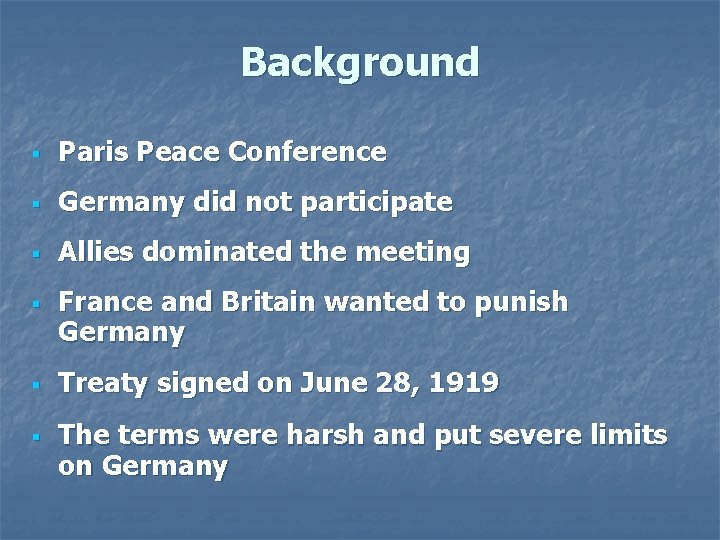 Background

- Paris Peace Conference
- Germany did not participate
- Allies dominated the meeting
- France and Britain wanted to punish Germany
- Treaty signed on June 28, 1919
- The terms were harsh and put severe limits on Germany